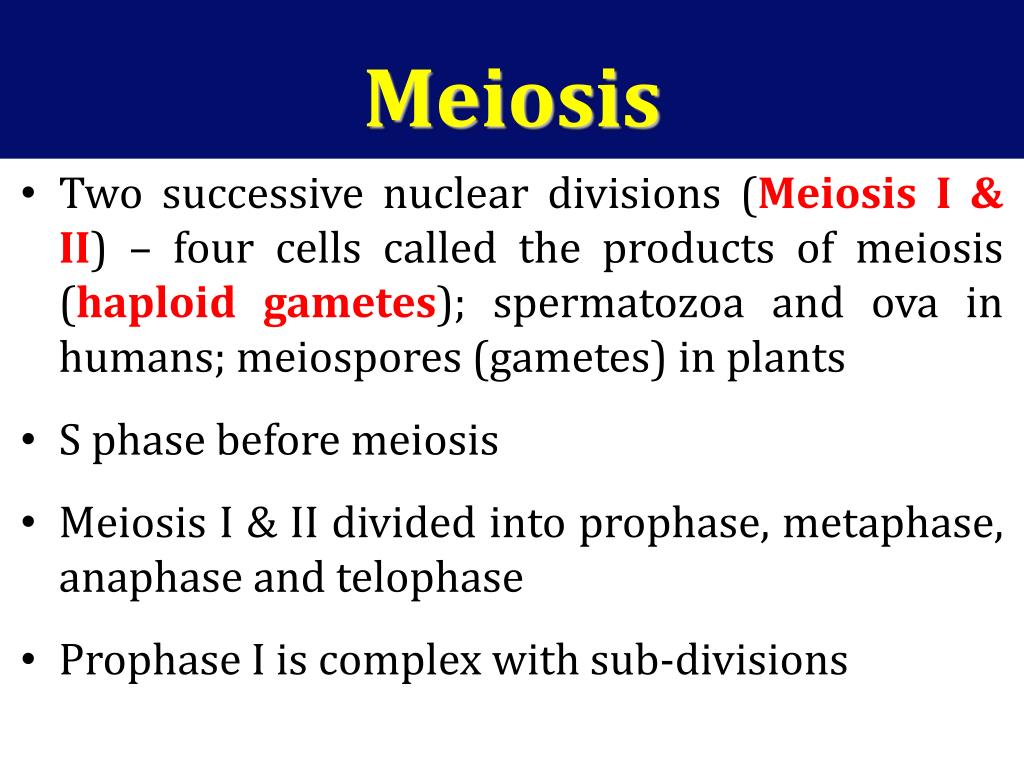 Meiosis

• Two successive nuclear divisions (Meiosis I & II) – four cells called the products of meiosis (haploid gametes); spermatozoa and ova in humans; meiospores (gametes) in plants

• S phase before meiosis

• Meiosis I & II divided into prophase, metaphase, anaphase and telophase

• Prophase I is complex with sub-divisions